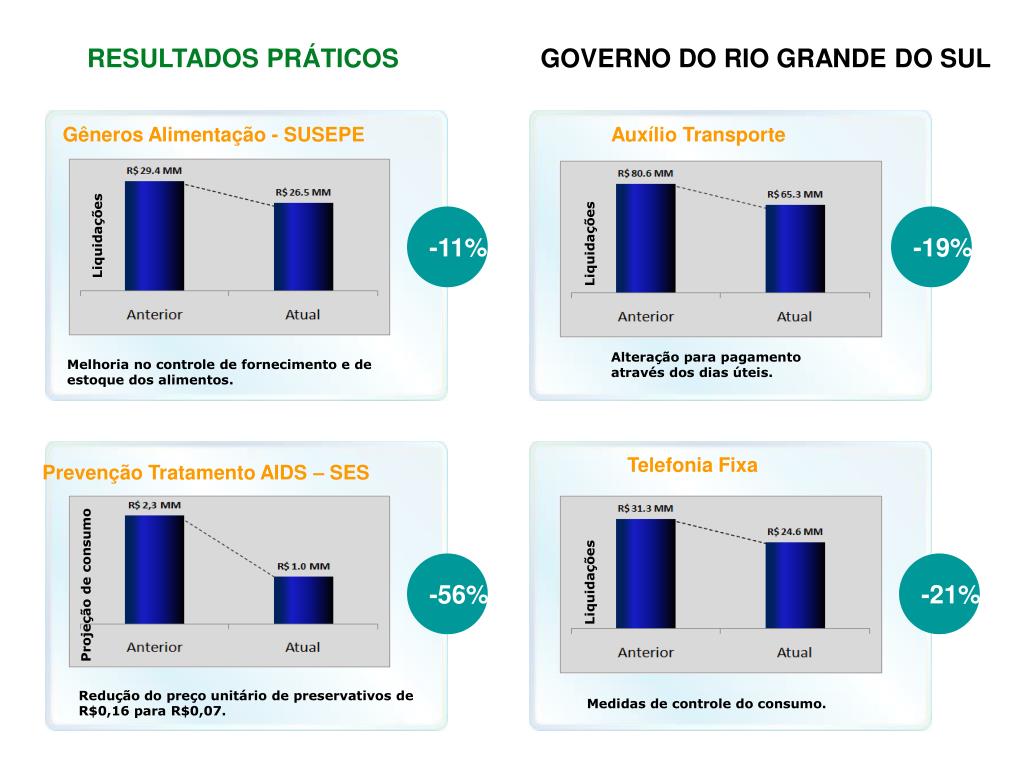 RESULTADOS PRÁTICOS

GOVERNO DO RIO GRANDE DO SUL

Gêneros Alimentação - SUSEPE

Liquidações

R$ 29.4 MM

R$ 26.5 MM

Anterior

Atual

-11%

Melhoria no controle de fornecimento e de estoque dos alimentos.

Auxílio Transporte

Liquidações

R$ 80.6 MM

R$ 65.3 MM

Anterior

Atual

-19%

Alteração para pagamento através dos dias úteis.

Prevenção Tratamento AIDS – SES

Projeção de consumo

R$ 2,3 MM

R$ 1.0 MM

Anterior

Atual

-56%

Redução do preço unitário de preservativos de R$0,16 para R$0,07.

Telefonia Fixa

Liquidações

R$ 31.3 MM

R$ 24.6 MM

Anterior

Atual

-21%

Medidas de controle do consumo.